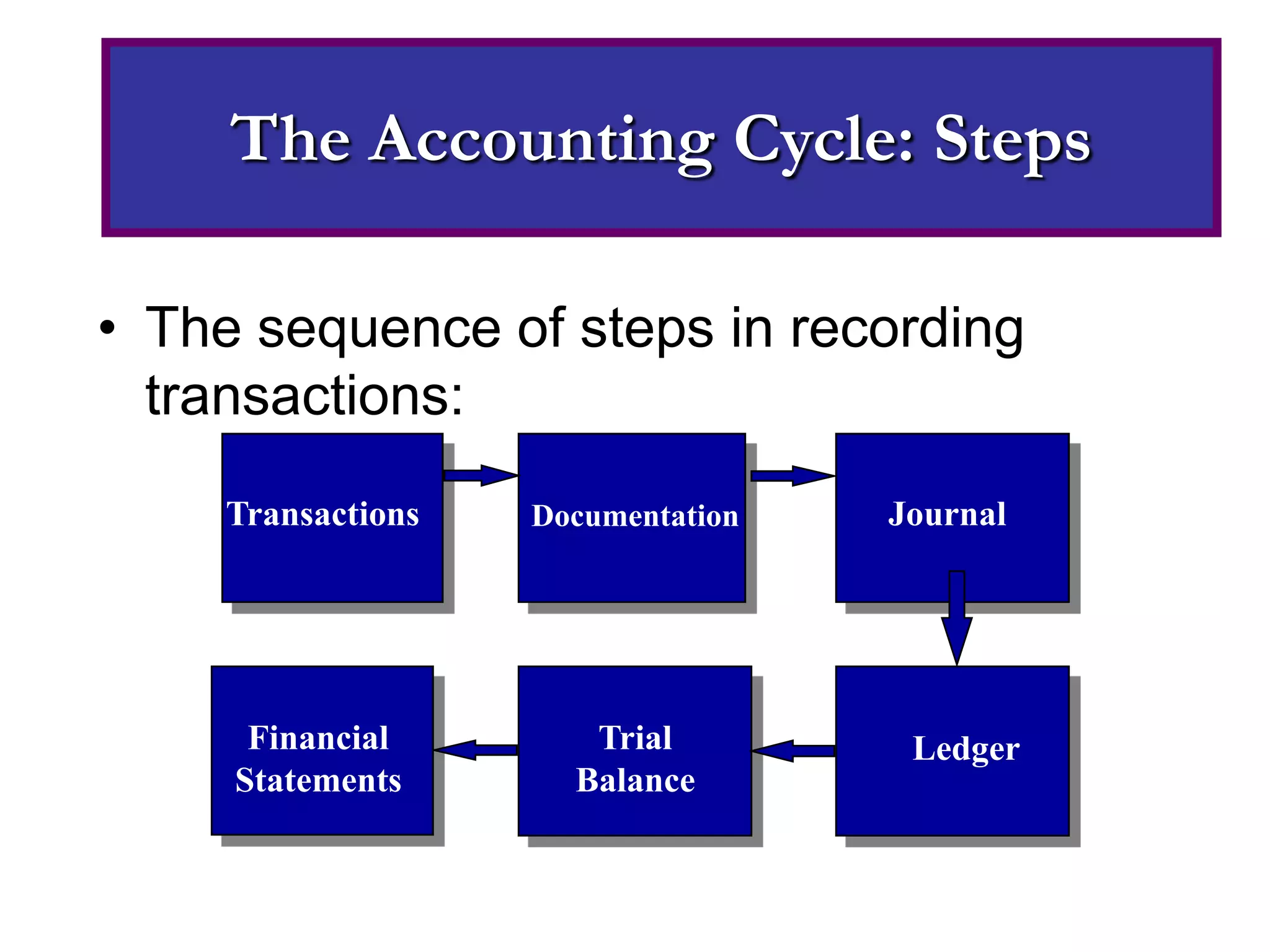 The Accounting Cycle: Steps

• The sequence of steps in recording transactions:

Transactions

Documentation

Journal

Ledger

Trial Balance

Financial Statements